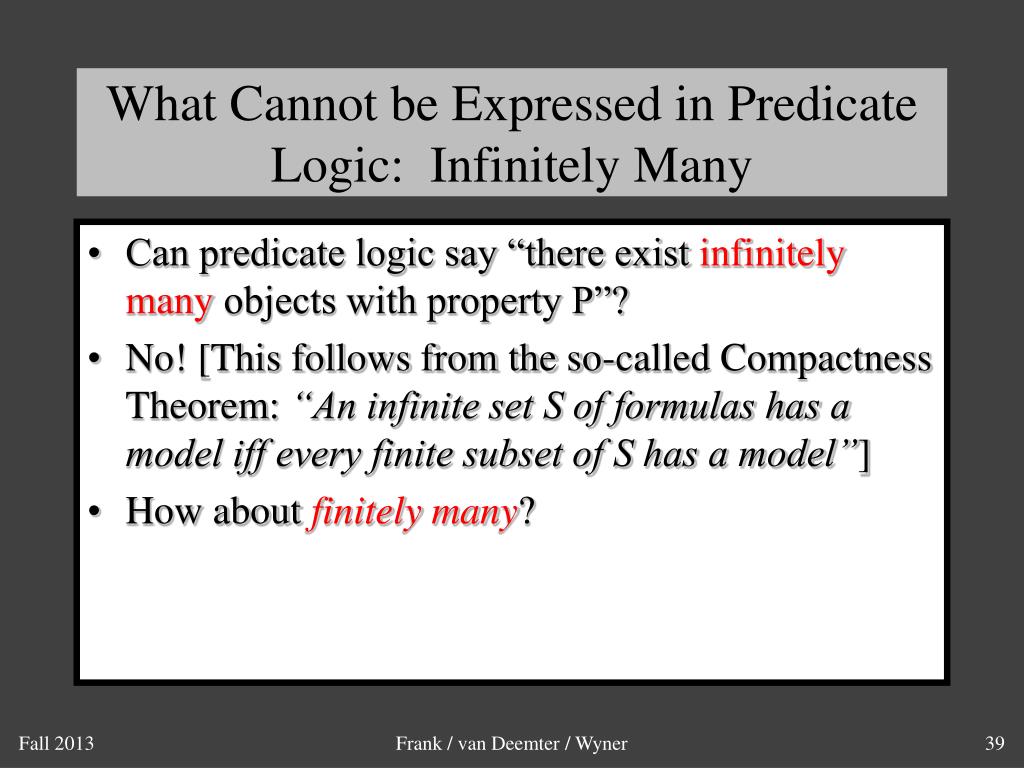 What Cannot be Expressed in Predicate Logic:  Infinitely Many

• Can predicate logic say “there exist infinitely many objects with property P”?
• No! [This follows from the so-called Compactness Theorem: “An infinite set S of formulas has a model iff every finite subset of S has a model”]
• How about finitely many?

Fall 2013

Frank / van Deemter / Wyner

39